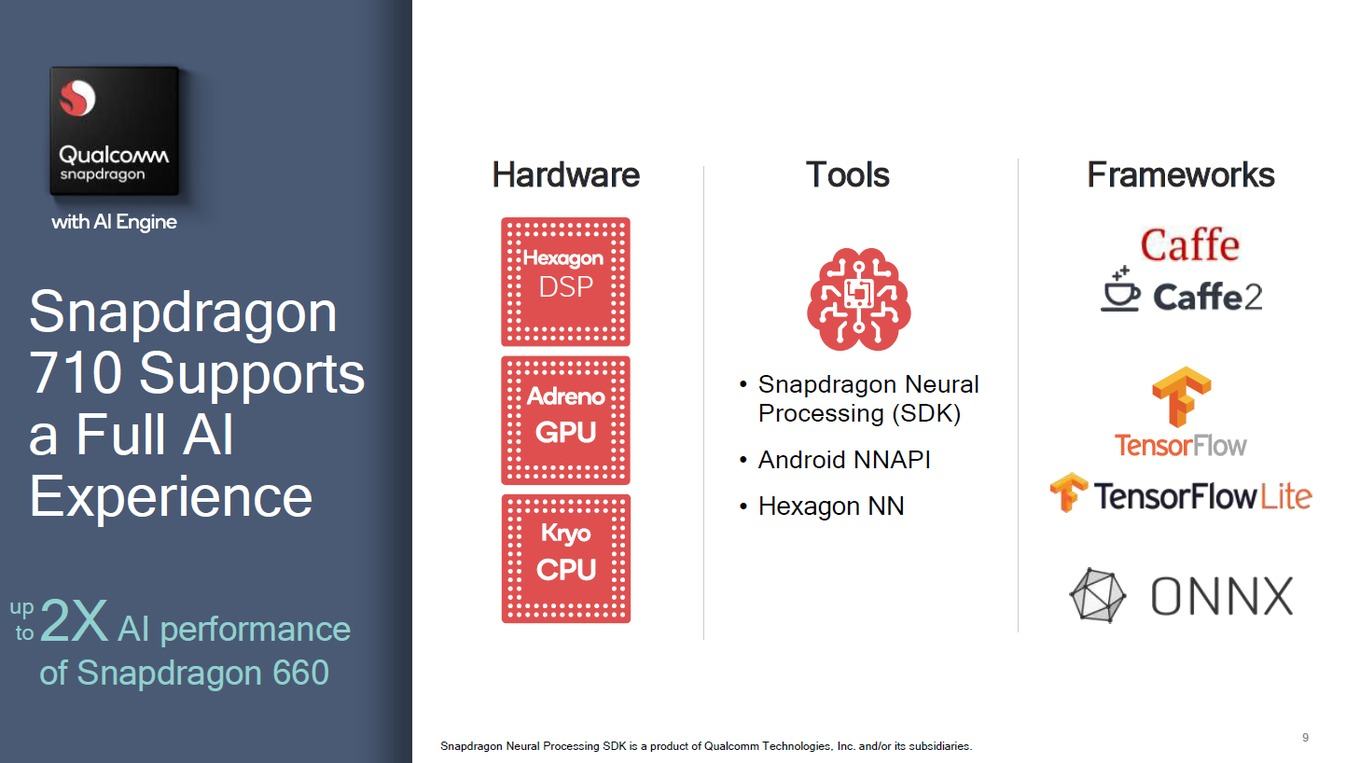 Qualcomm snapdragon

with AI Engine

Snapdragon 710 Supports a Full AI Experience

up to 2X AI performance of Snapdragon 660

Hardware

Hexagon DSP

Adreno GPU

Kryo CPU

Tools

• Snapdragon Neural Processing (SDK)
• Android NNAPI
• Hexagon NN

Frameworks

Caffe

Caffe2

TensorFlow

TensorFlowLite

ONNX

Snapdragon Neural Processing SDK is a product of Qualcomm Technologies, Inc. and/or its subsidiaries.

9